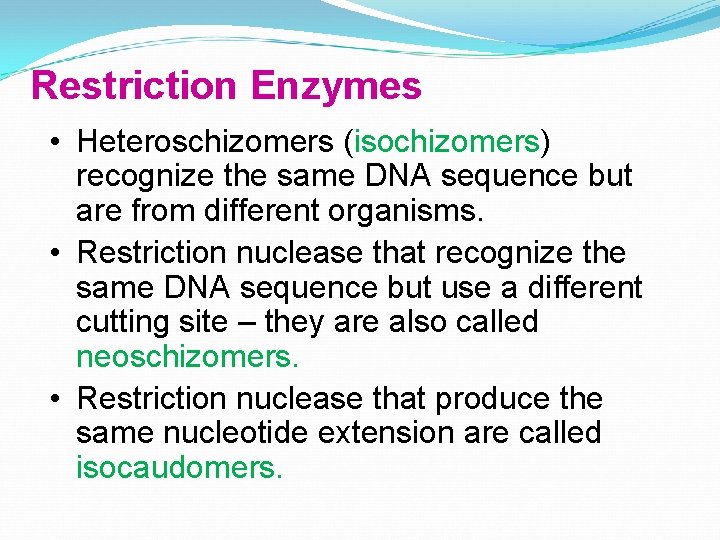 Restriction Enzymes

• Heteroschizomers (isochizomers) recognize the same DNA sequence but are from different organisms.
• Restriction nuclease that recognize the same DNA sequence but use a different cutting site – they are also called neoschizomers.
• Restriction nuclease that produce the same nucleotide extension are called isocaudomers.